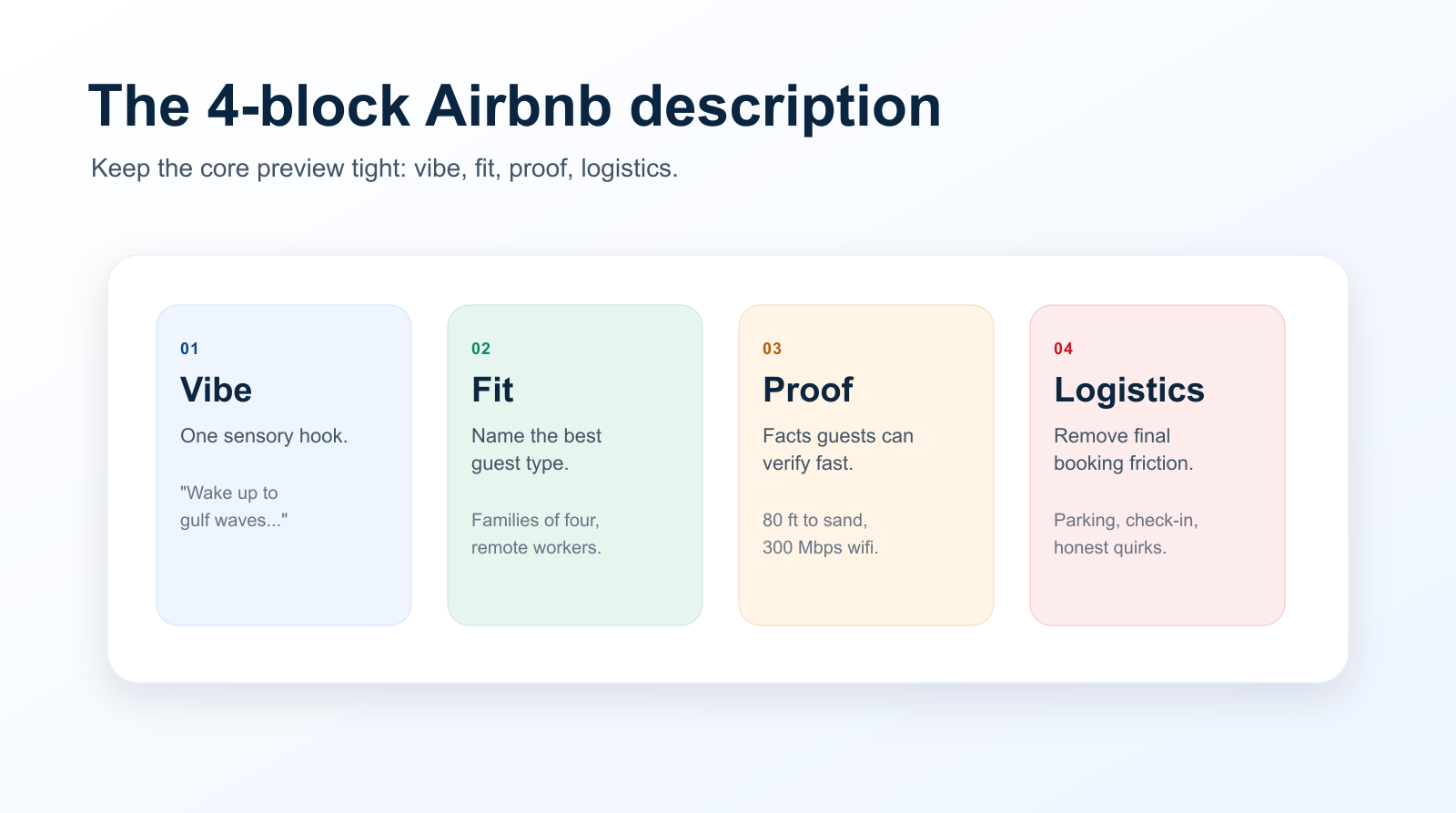 The 4-block Airbnb description

Keep the core preview tight: vibe, fit, proof, logistics.

01

Vibe

One sensory hook.

"Wake up to gulf waves..."

02

Fit

Name the best guest type.

Families of four, remote workers.

03

Proof

Facts guests can verify fast.

80 ft to sand, 300 Mbps wifi.

04

Logistics

Remove final booking friction.

Parking, check-in, honest quirks.